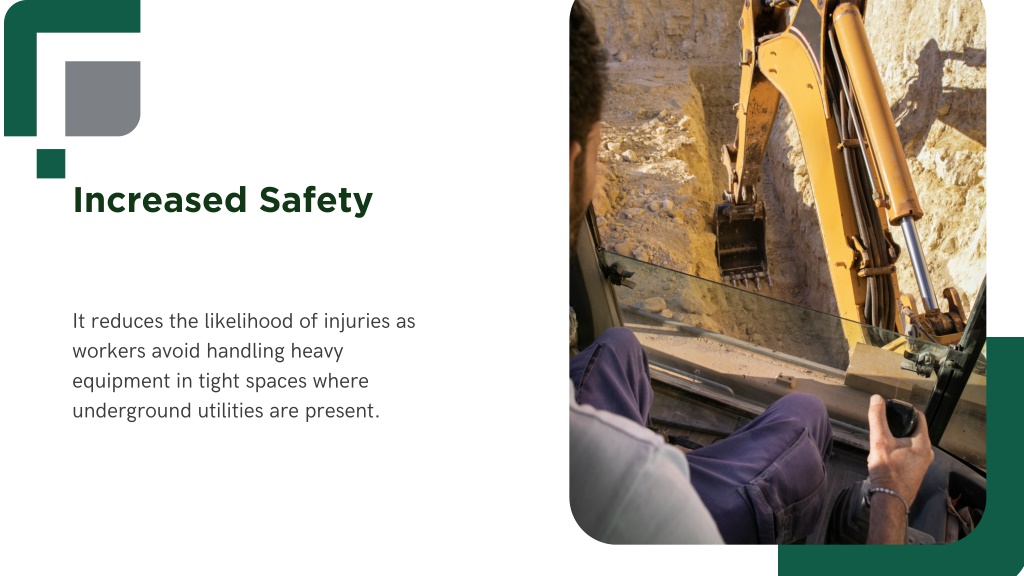 Increased Safety

It reduces the likelihood of injuries as workers avoid handling heavy equipment in tight spaces where underground utilities are present.